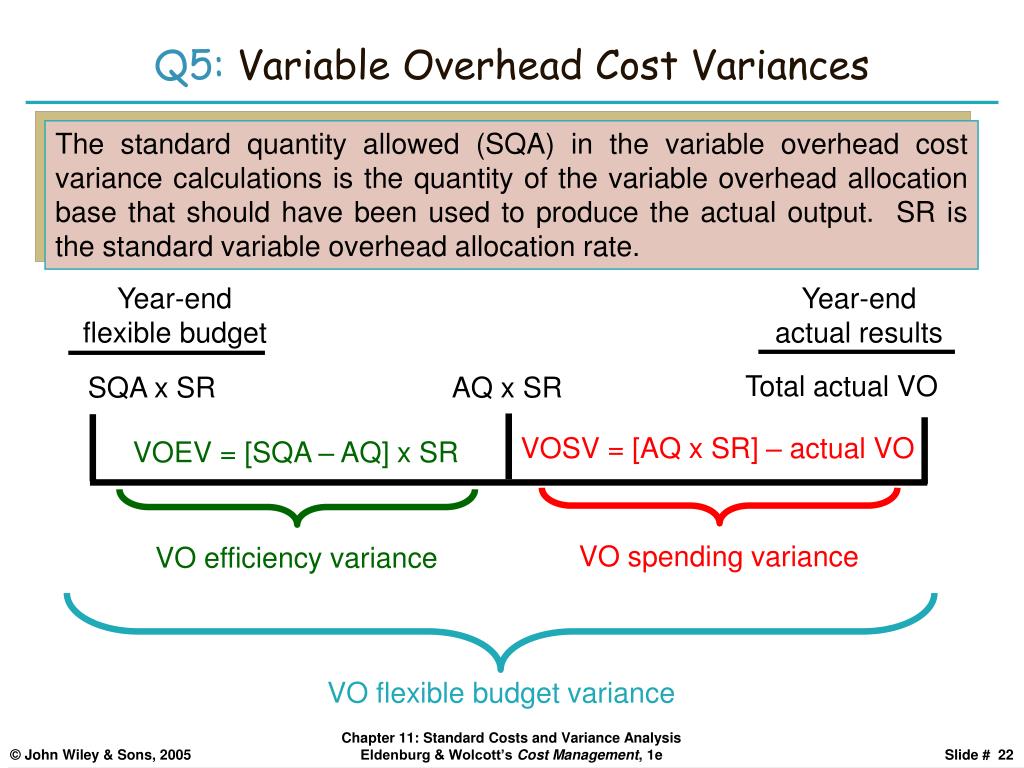 Q5: Variable Overhead Cost Variances

The standard quantity allowed (SQA) in the variable overhead cost variance calculations is the quantity of the variable overhead allocation base that should have been used to produce the actual output. SR is the standard variable overhead allocation rate.

Year-end flexible budget

Year-end actual results

SQA x SR

AQ x SR

Total actual VO

VOEV = [SQA – AQ] x SR

VOSV = [AQ x SR] – actual VO

VO efficiency variance

VO spending variance

VO flexible budget variance

© John Wiley & Sons, 2005

Chapter 11: Standard Costs and Variance Analysis
Eldenburg & Wolcott's Cost Management, 1e

Slide # 22